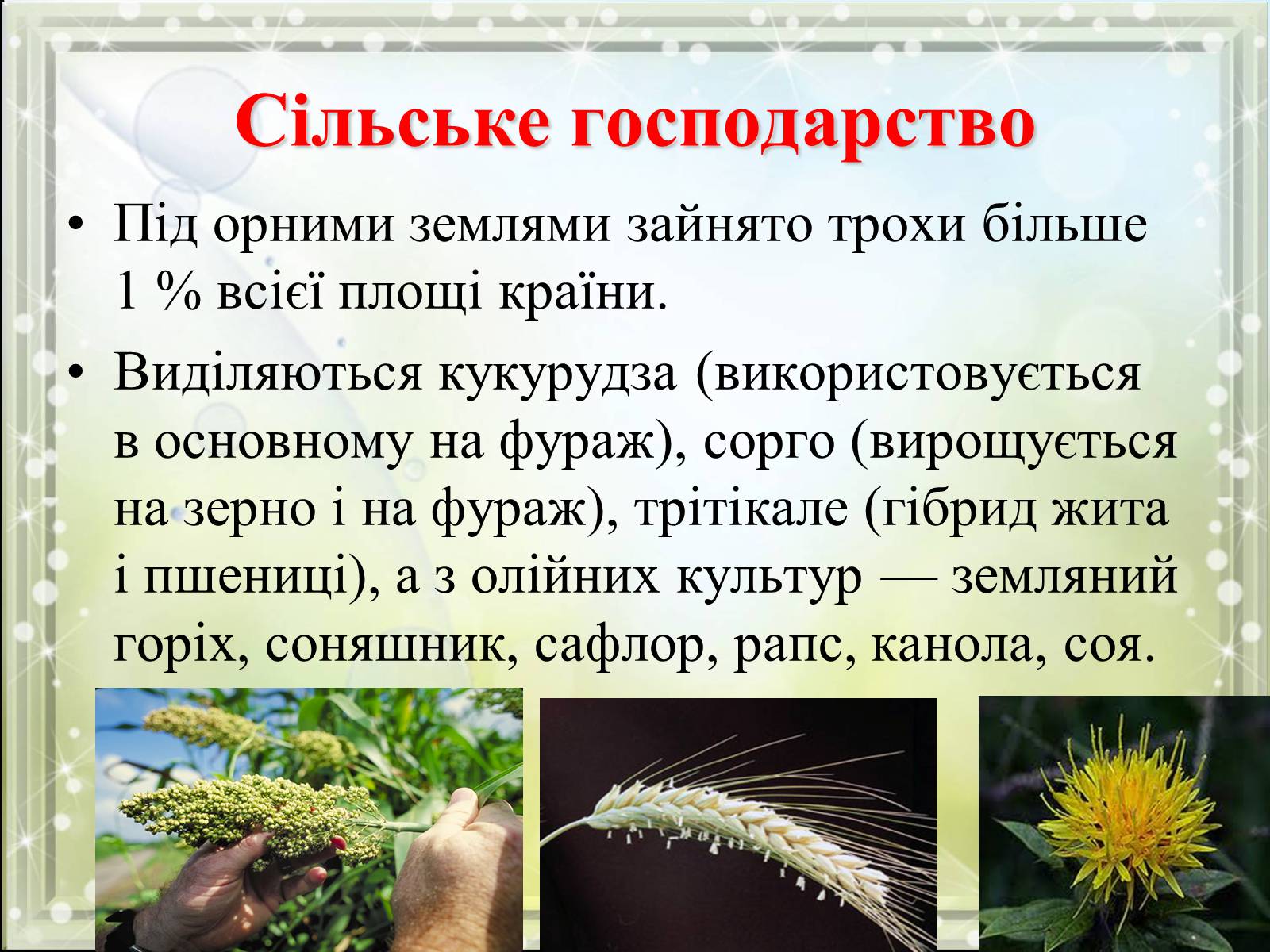 Сільське господарство

• Під орними землями зайнято трохи більше 1 % всієї площі країни.

• Виділяються кукурудза (використовується в основному на фураж), сорго (вирощується на зерно і на фураж), трітікале (гібрид жита і пшениці), а з олійних культур — земляний горіх, соняшник, сафлор, рапс, канола, соя.